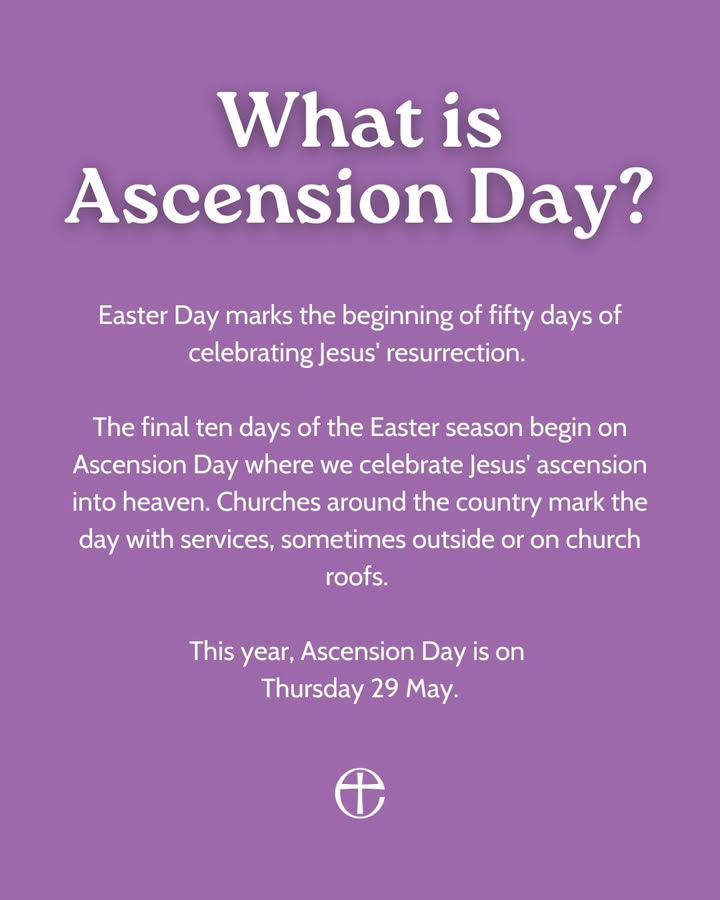 What is Ascension Day?

Easter Day marks the beginning of fifty days of celebrating Jesus' resurrection.

The final ten days of the Easter season begin on Ascension Day where we celebrate Jesus' ascension into heaven. Churches around the country mark the day with services, sometimes outside or on church roofs.

This year, Ascension Day is on Thursday 29 May.